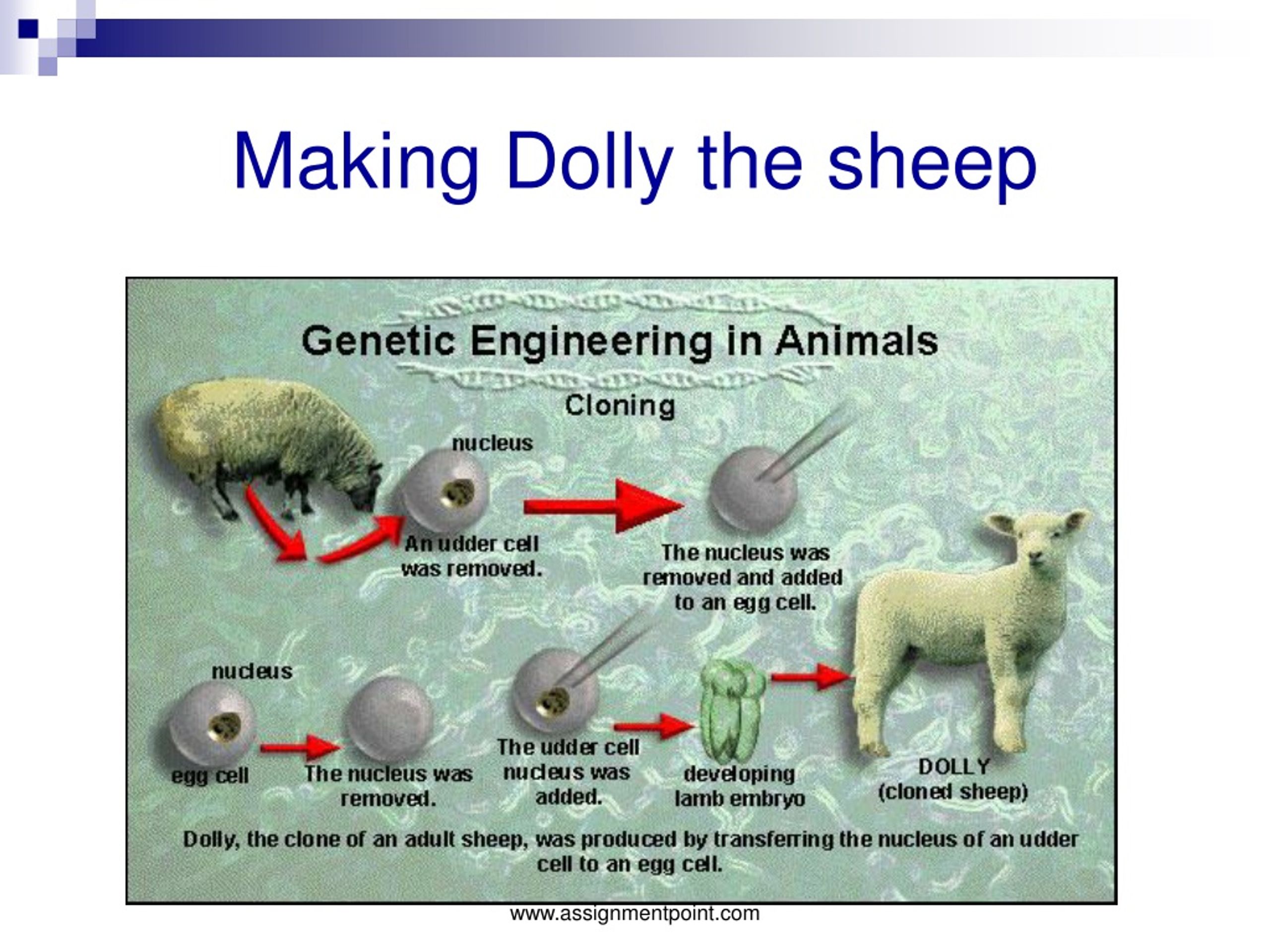 Making Dolly the sheep

Genetic Engineering in Animals

Cloning

nucleus

An udder cell was removed.

The nucleus was removed and added to an egg cell.

nucleus

egg cell

The nucleus was removed.

The udder cell nucleus was added.

developing lamb embryo

DOLLY (cloned sheep)

Dolly, the clone of an adult sheep, was produced by transferring the nucleus of an udder cell to an egg cell.

www.assignmentpoint.com